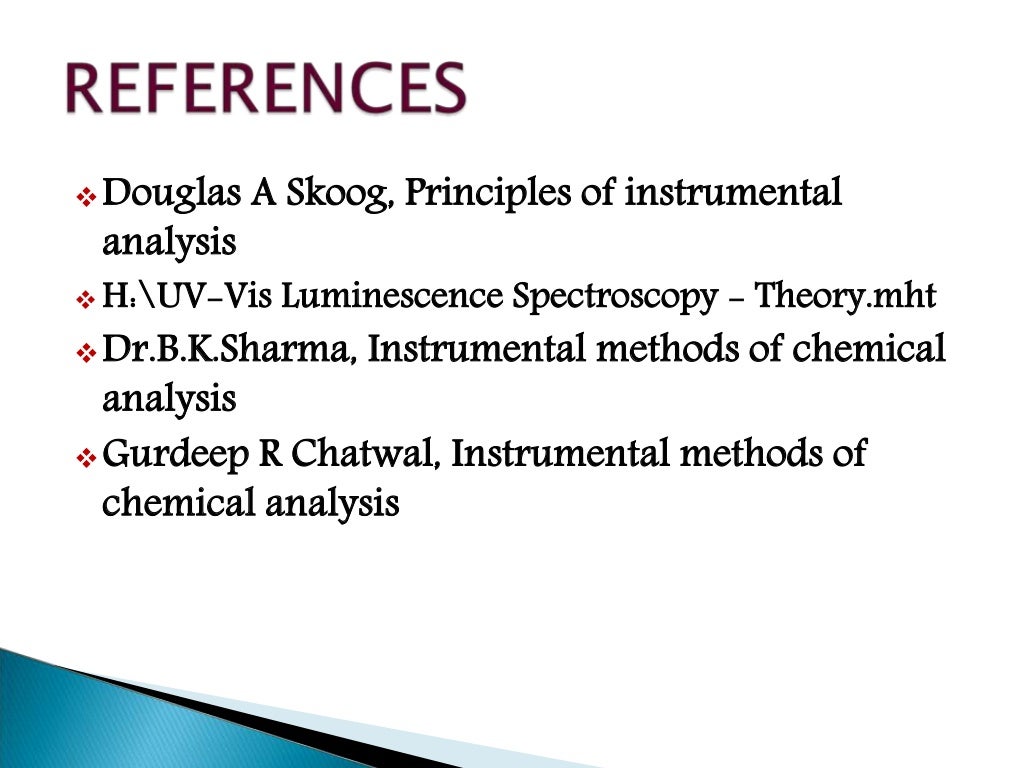 REFERENCES

❖ Douglas A Skoog, Principles of instrumental analysis
❖ H:\UV-Vis Luminescence Spectroscopy - Theory.mht
❖ Dr.B.K.Sharma, Instrumental methods of chemical analysis
❖ Gurdeep R Chatwal, Instrumental methods of chemical analysis